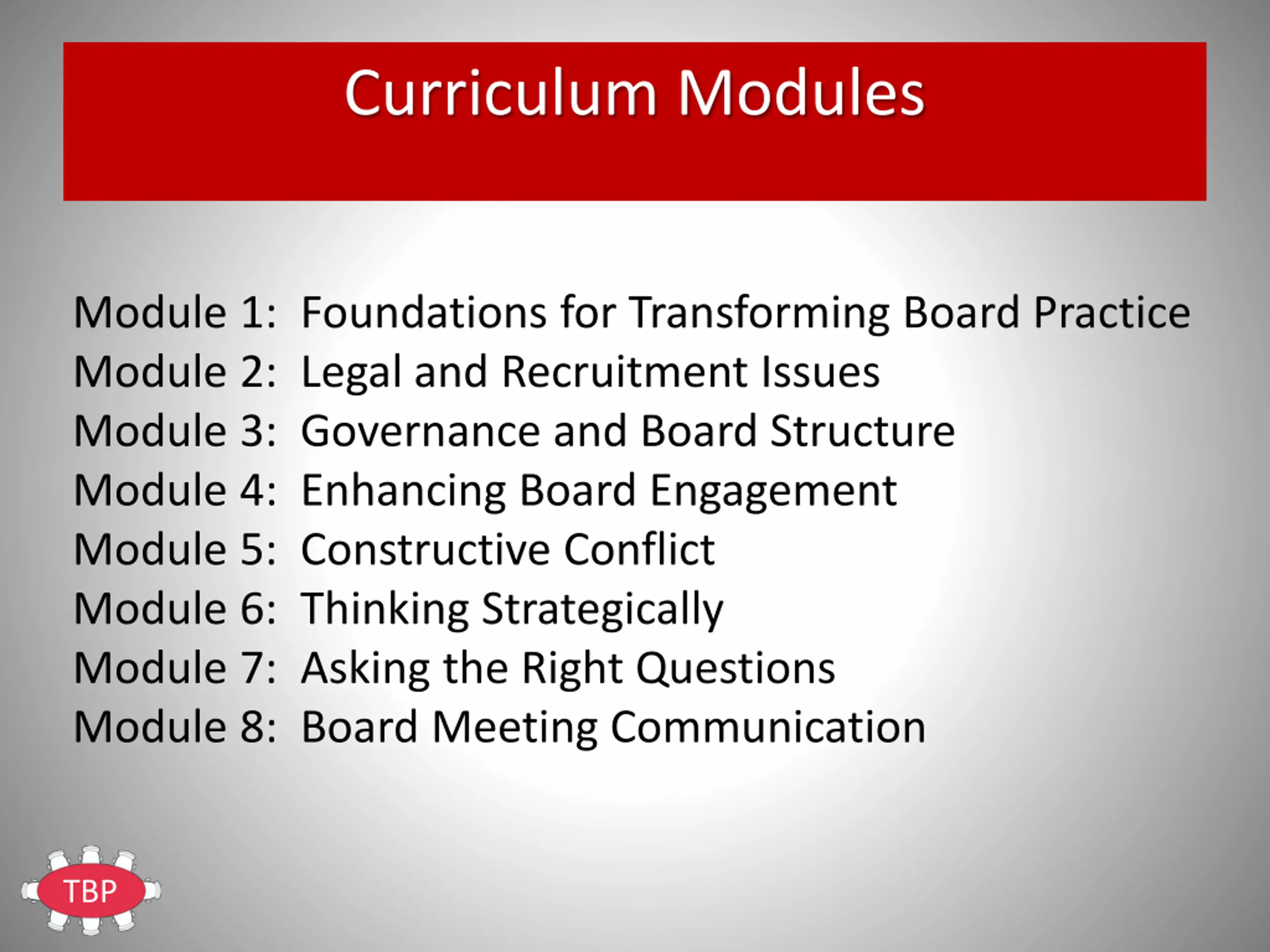 Curriculum Modules

Module 1: Foundations for Transforming Board Practice
Module 2: Legal and Recruitment Issues
Module 3: Governance and Board Structure
Module 4: Enhancing Board Engagement
Module 5: Constructive Conflict
Module 6: Thinking Strategically
Module 7: Asking the Right Questions
Module 8: Board Meeting Communication

TBP